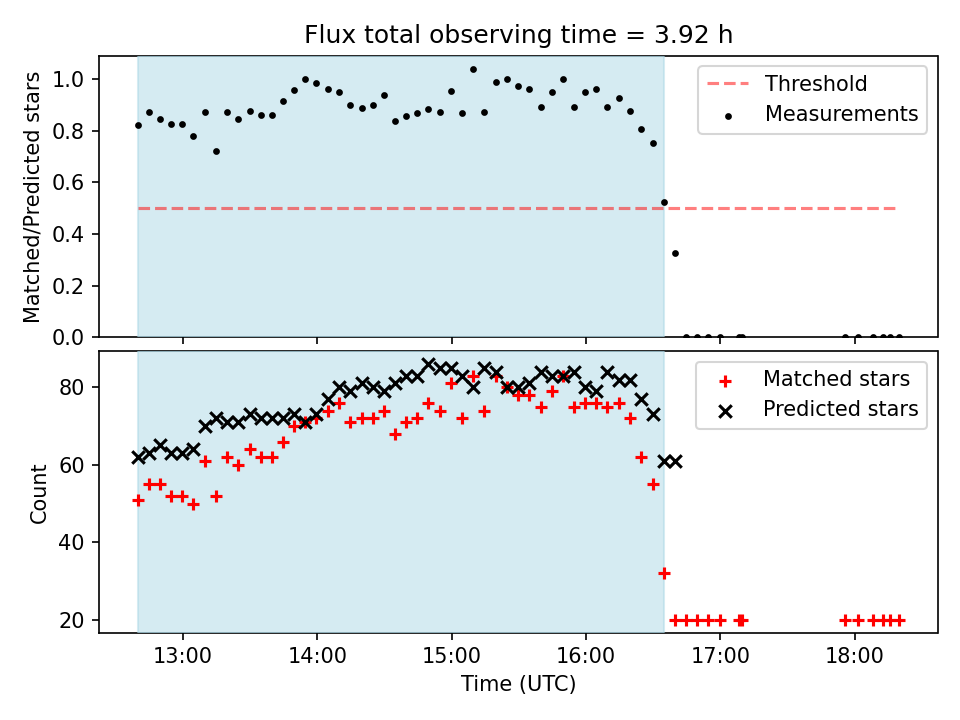 Flux total observing time = 3.92 h

Matched/Predicted stars

1.0
0.8
0.6
0.4
0.2
0.0

Threshold
Measurements

Count

80
60
40
20

Matched stars
Predicted stars

13:00
14:00
15:00
16:00
17:00
18:00

Time (UTC)